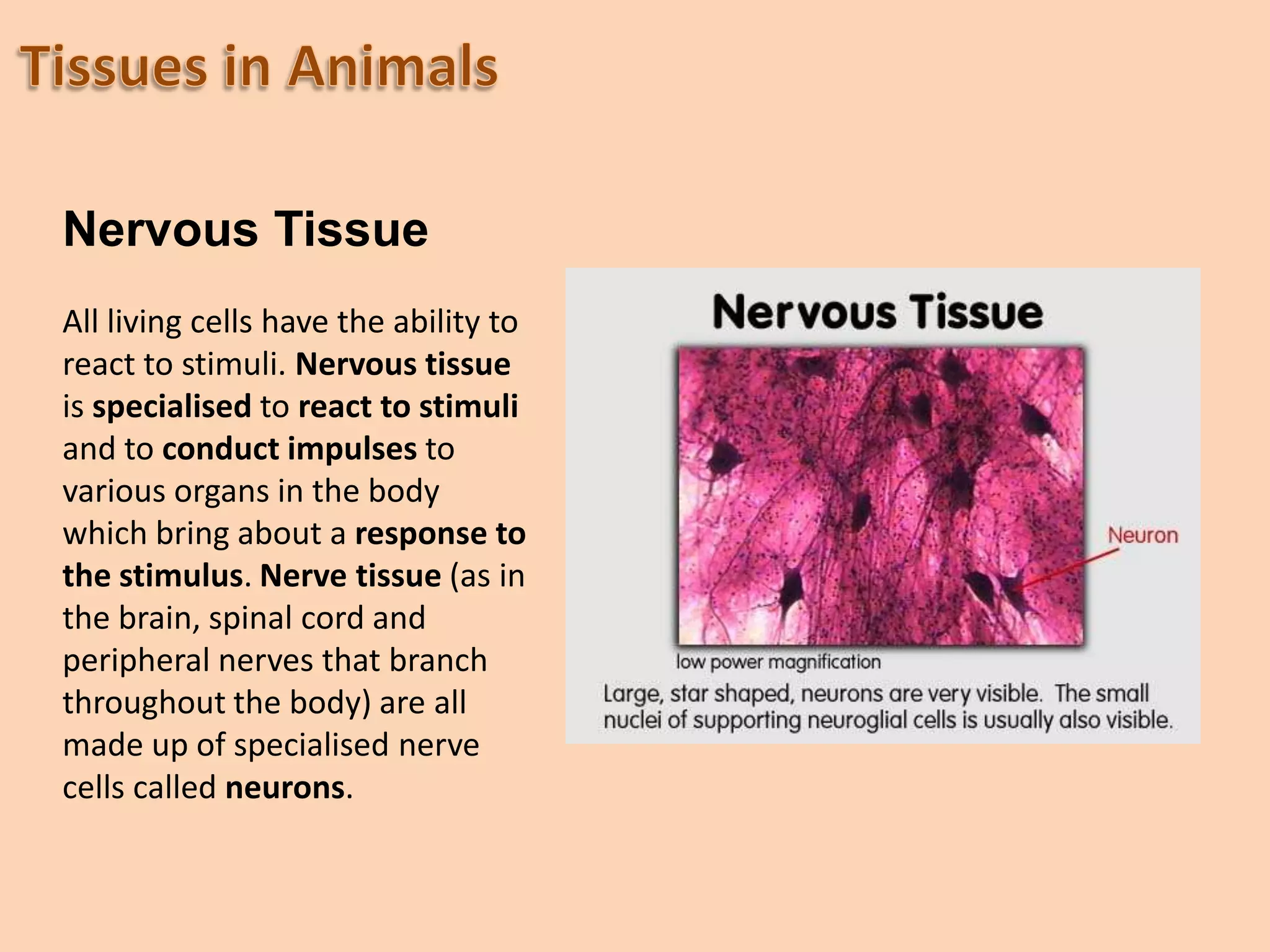 Tissues in Animals

Nervous Tissue

All living cells have the ability to react to stimuli. Nervous tissue is specialised to react to stimuli and to conduct impulses to various organs in the body which bring about a response to the stimulus. Nerve tissue (as in the brain, spinal cord and peripheral nerves that branch throughout the body) are all made up of specialised nerve cells called neurons.

Nervous Tissue

Neuron

low power magnification

Large, star shaped, neurons are very visible. The small nuclei of supporting neuroglial cells is usually also visible.